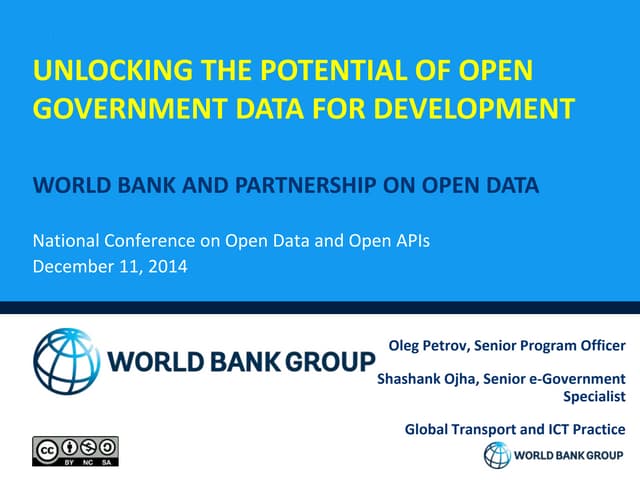 UNLOCKING THE POTENTIAL OF OPEN GOVERNMENT DATA FOR DEVELOPMENT

WORLD BANK AND PARTNERSHIP ON OPEN DATA

National Conference on Open Data and Open APIs
December 11, 2014

WORLD BANK GROUP

Oleg Petrov, Senior Program Officer

Shashank Ojha, Senior e-Government Specialist

Global Transport and ICT Practice

cc BY NC SA

WORLD BANK GROUP